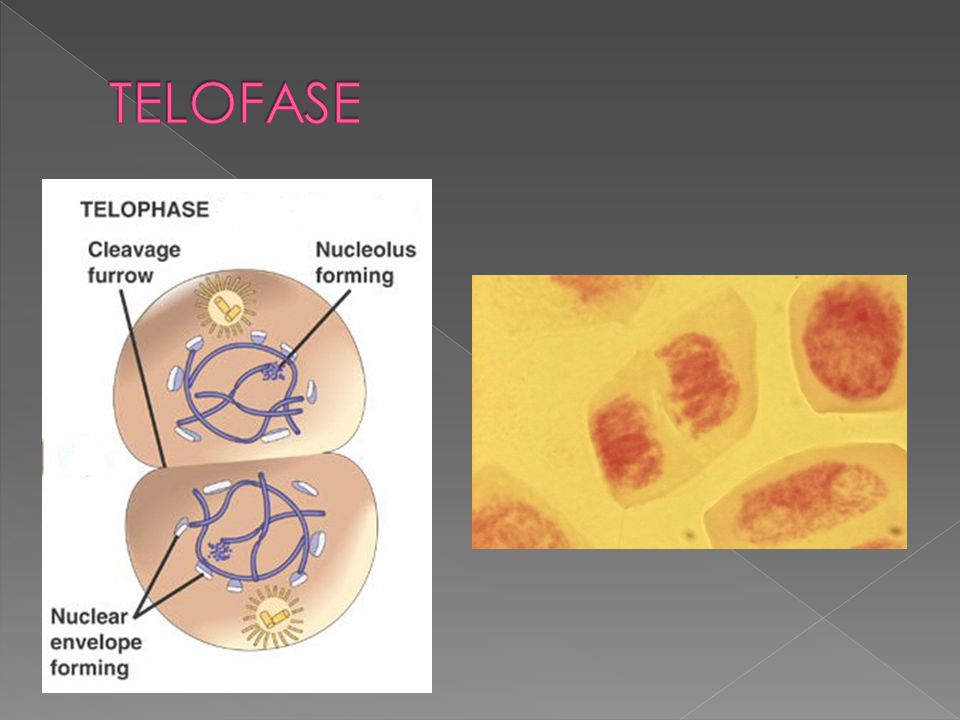 TELOFASE

TELOPHASE

Cleavage furrow

Nucleolus forming

Nuclear envelope forming